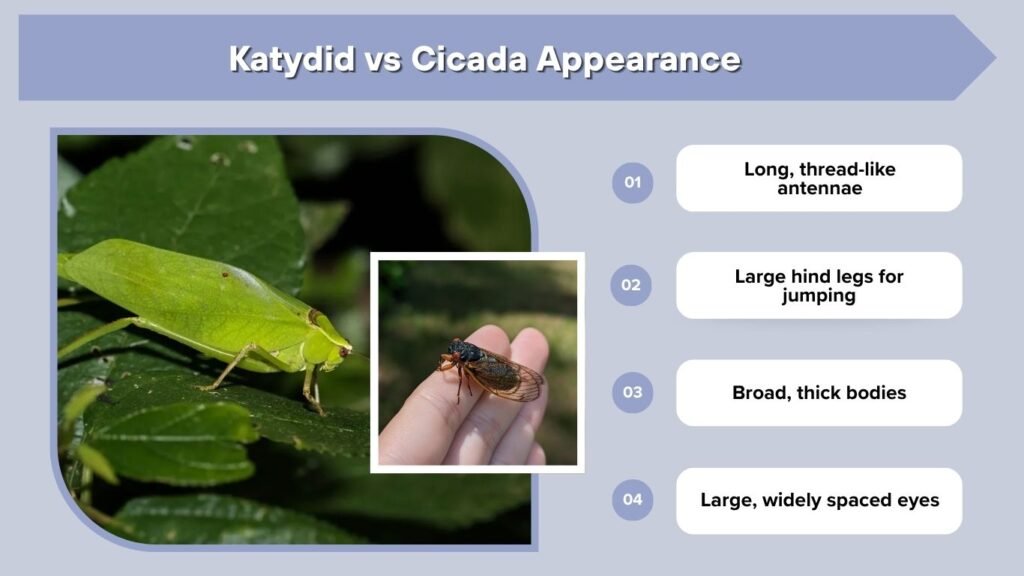 Katydid vs Cicada Appearance

01 Long, thread-like antennae

02 Large hind legs for jumping

03 Broad, thick bodies

04 Large, widely spaced eyes